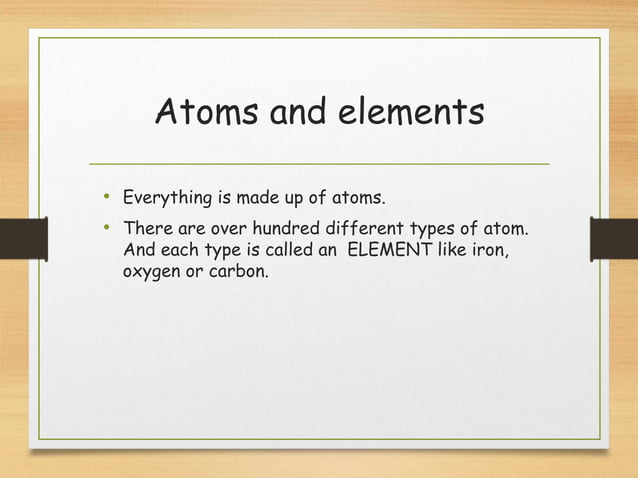 Atoms and elements

• Everything is made up of atoms.

• There are over hundred different types of atom. And each type is called an ELEMENT like iron, oxygen or carbon.